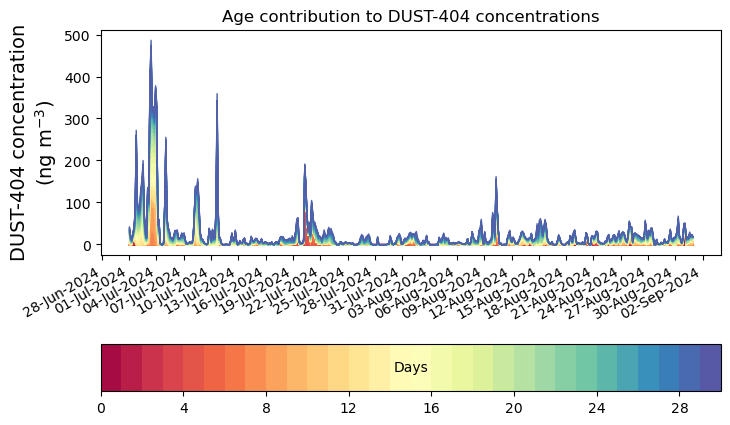 Age contribution to DUST-404 concentrations

DUST-404 concentration (ng m$^{-3}$)

500
400
300
200
100
0

28-Jun-2024
01-Jul-2024
04-Jul-2024
07-Jul-2024
10-Jul-2024
13-Jul-2024
16-Jul-2024
19-Jul-2024
22-Jul-2024
25-Jul-2024
28-Jul-2024
31-Jul-2024
03-Aug-2024
06-Aug-2024
09-Aug-2024
12-Aug-2024
15-Aug-2024
18-Aug-2024
21-Aug-2024
24-Aug-2024
27-Aug-2024
30-Aug-2024
02-Sep-2024

Days

0
4
8
12
16
20
24
28